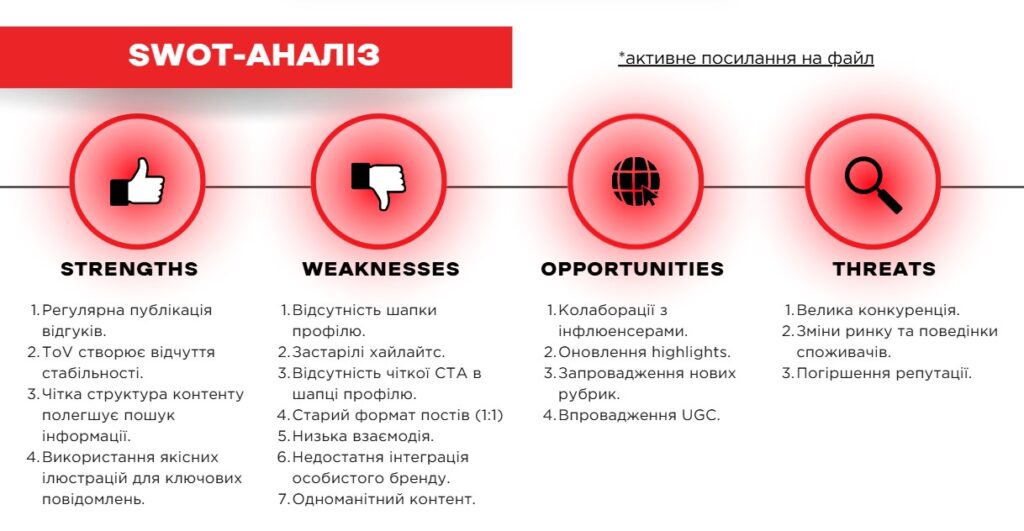 SWOT-АНАЛІЗ

*активне посилання на файл

STRENGTHS

1. Регулярна публікація відгуків.
2. ToV створює відчуття стабільності.
3. Чітка структура контенту полегшує пошук інформації.
4. Використання якісних ілюстрацій для ключових повідомлень.

WEAKNESSES

1. Відсутність шапки профілю.
2. Застарілі хайлайтс.
3. Відсутність чіткої CTA в шапці профілю.
4. Старий формат постів (1:1)
5. Низька взаємодія.
6. Недостатня інтеграція особистого бренду.
7. Одноманітний контент.

OPPORTUNITIES

1. Колаборації з інфлюенсерами.
2. Оновлення highlights.
3. Запровадження нових рубрик.
4. Впровадження UGC.

THREATS

1. Велика конкуренція.
2. Зміни ринку та поведінки споживачів.
3. Погіршення репутації.